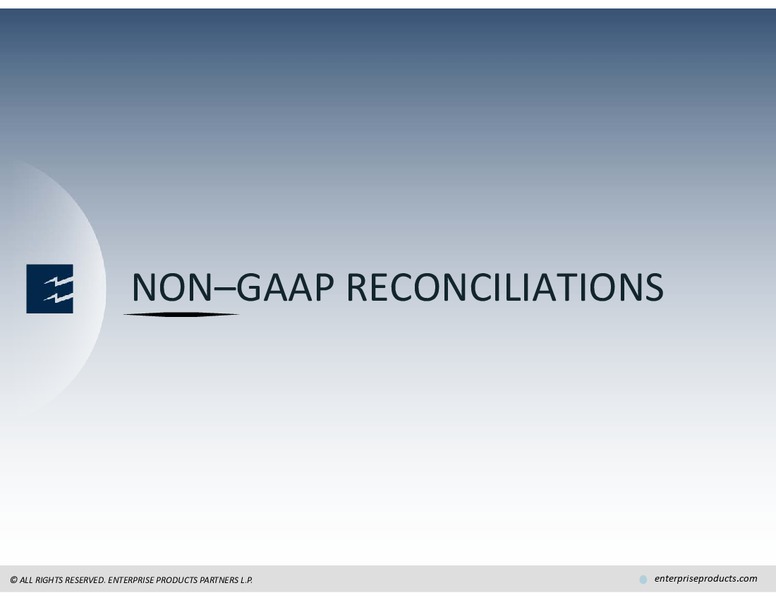 NON–GAAP RECONCILIATIONS

© ALL RIGHTS RESERVED. ENTERPRISE PRODUCTS PARTNERS L.P.

enterpriseproducts.com